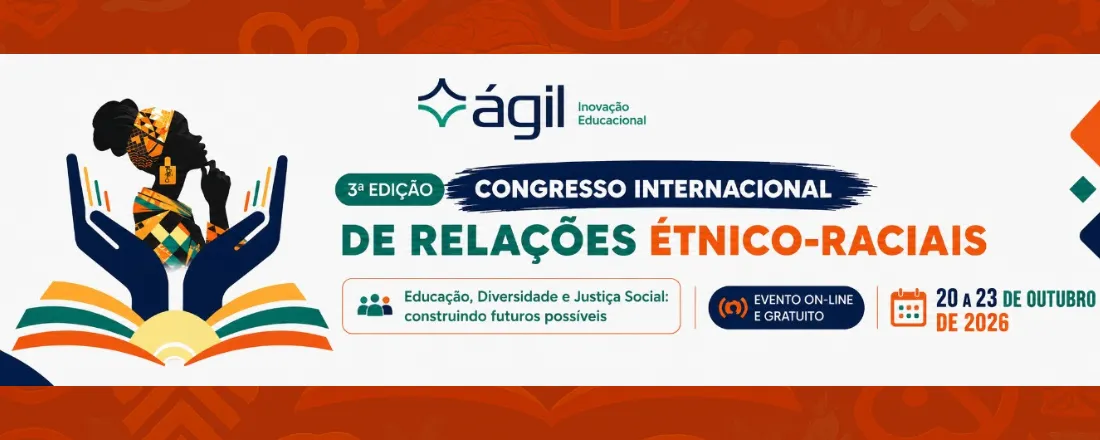 ágil Inovação Educacional

3ª EDIÇÃO CONGRESSO INTERNACIONAL
DE RELAÇÕES ÉTNICO-RACIAIS

Educação, Diversidade e Justiça Social: construindo futuros possíveis

EVENTO ON-LINE E GRATUITO

20 A 23 DE OUTUBRO DE 2026